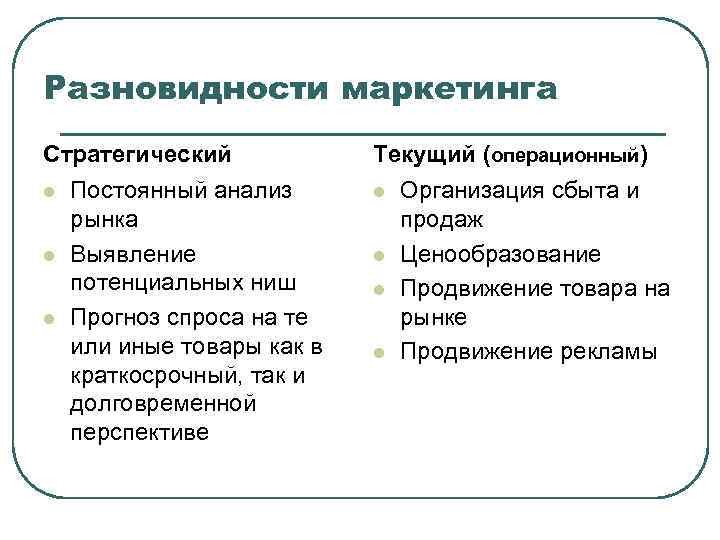 Разновидности маркетинга

Стратегический

- Постоянный анализ рынка
- Выявление потенциальных ниш
- Прогноз спроса на те или иные товары как в краткосрочный, так и долговременной перспективе

Текущий (операционный)

- Организация сбыта и продаж
- Ценообразование
- Продвижение товара на рынке
- Продвижение рекламы